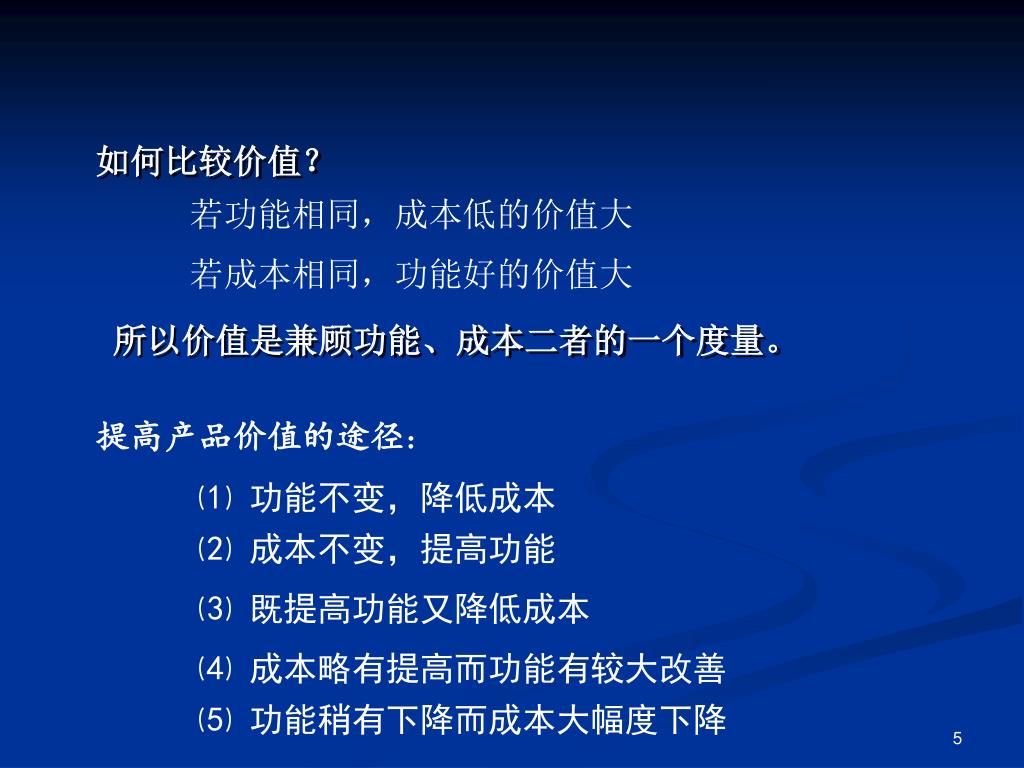 如何比较价值？

若功能相同，成本低的价值大

若成本相同，功能好的价值大

所以价值是兼顾功能、成本二者的一个度量。

提高产品价值的途径：

⑴ 功能不变，降低成本

⑵ 成本不变，提高功能

⑶ 既提高功能又降低成本

⑷ 成本略有提高而功能有较大改善

⑸ 功能稍有下降而成本大幅度下降

5